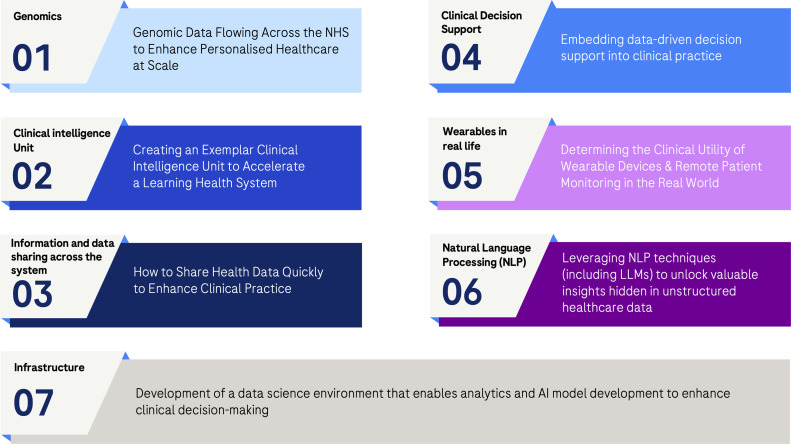 Genomics
01
Genomic Data Flowing Across the NHS to Enhance Personalised Healthcare at Scale

Clinical intelligence Unit
02
Creating an Exemplar Clinical Intelligence Unit to Accelerate a Learning Health System

Information and data sharing across the system
03
How to Share Health Data Quickly to Enhance Clinical Practice

Clinical Decision Support
04
Embedding data-driven decision support into clinical practice

Wearables in real life
05
Determining the Clinical Utility of Wearable Devices & Remote Patient Monitoring in the Real World

Natural Language Processing (NLP)
06
Leveraging NLP techniques (including LLMs) to unlock valuable insights hidden in unstructured healthcare data

Infrastructure
07
Development of a data science environment that enables analytics and AI model development to enhance clinical decision-making